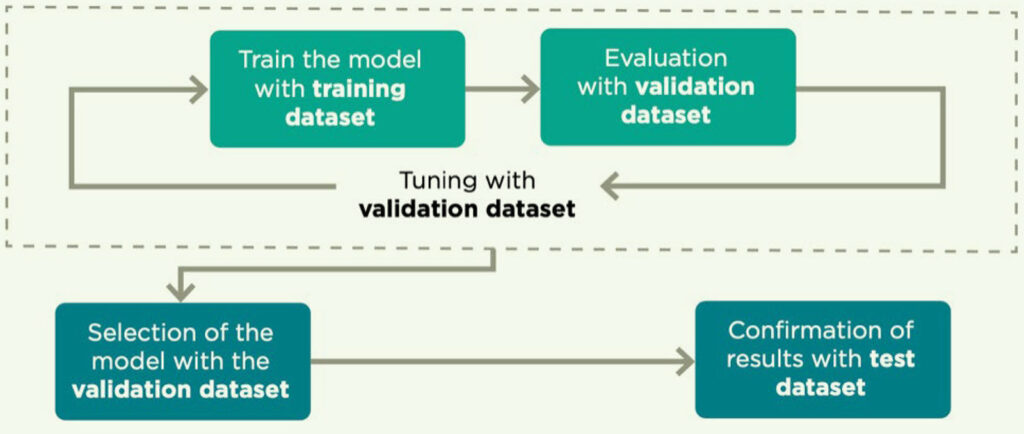 Train the model with training dataset

Evaluation with validation dataset

Tuning with validation dataset

Selection of the model with the validation dataset

Confirmation of results with test dataset